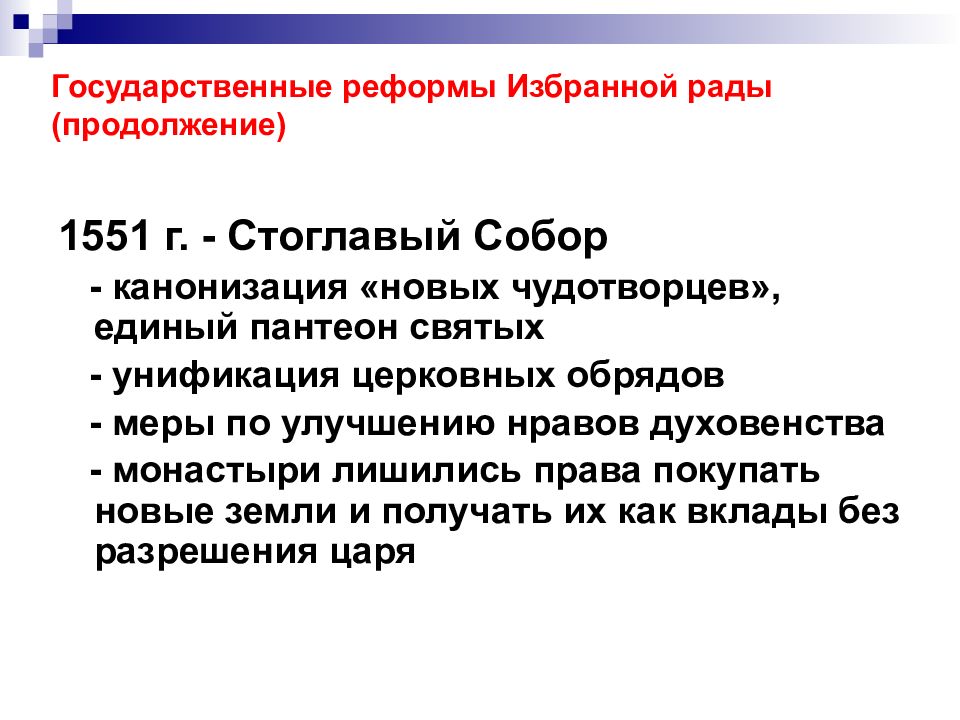 Государственные реформы Избранной рады (продолжение)

1551 г. - Стоглавый Собор

- канонизация «новых чудотворцев», единый пантеон святых

- унификация церковных обрядов

- меры по улучшению нравов духовенства

- монастыри лишились права покупать новые земли и получать их как вклады без разрешения царя